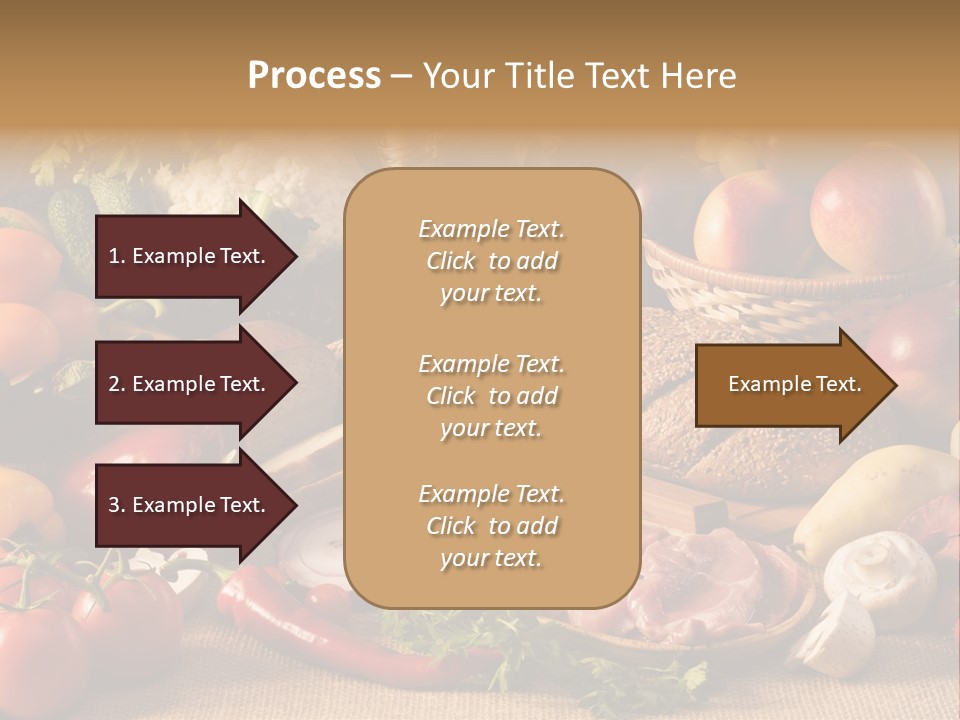 Process – Your Title Text Here

1. Example Text.

2. Example Text.

3. Example Text.

Example Text. Click to add your text.

Example Text. Click to add your text.

Example Text. Click to add your text.

Example Text.